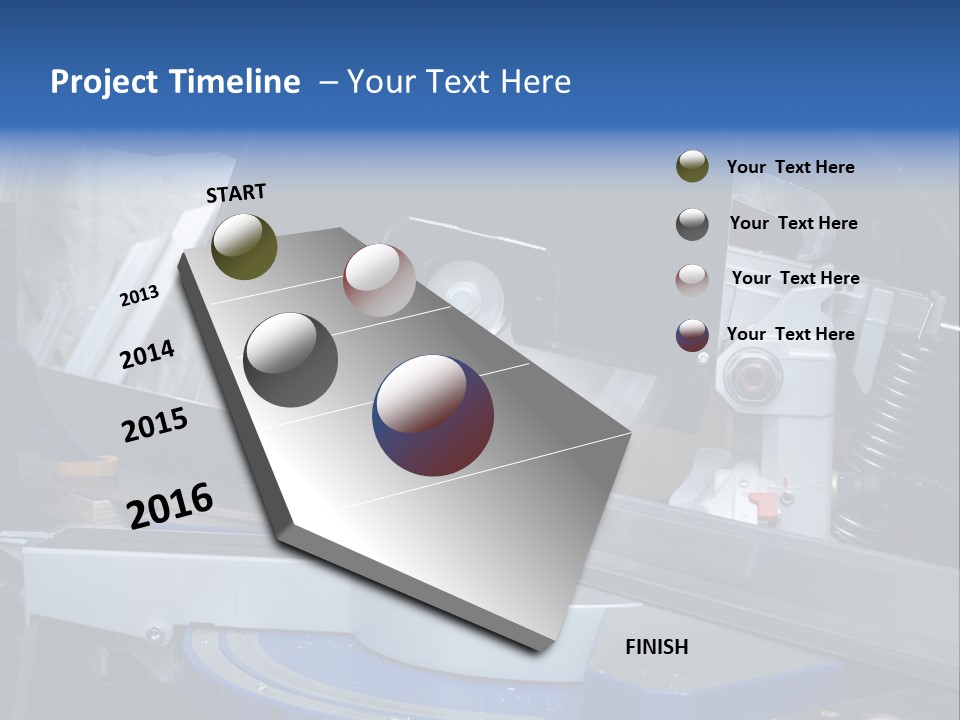 Project Timeline – Your Text Here

START

2013

2014

2015

2016

FINISH

Your Text Here

Your Text Here

Your Text Here

Your Text Here